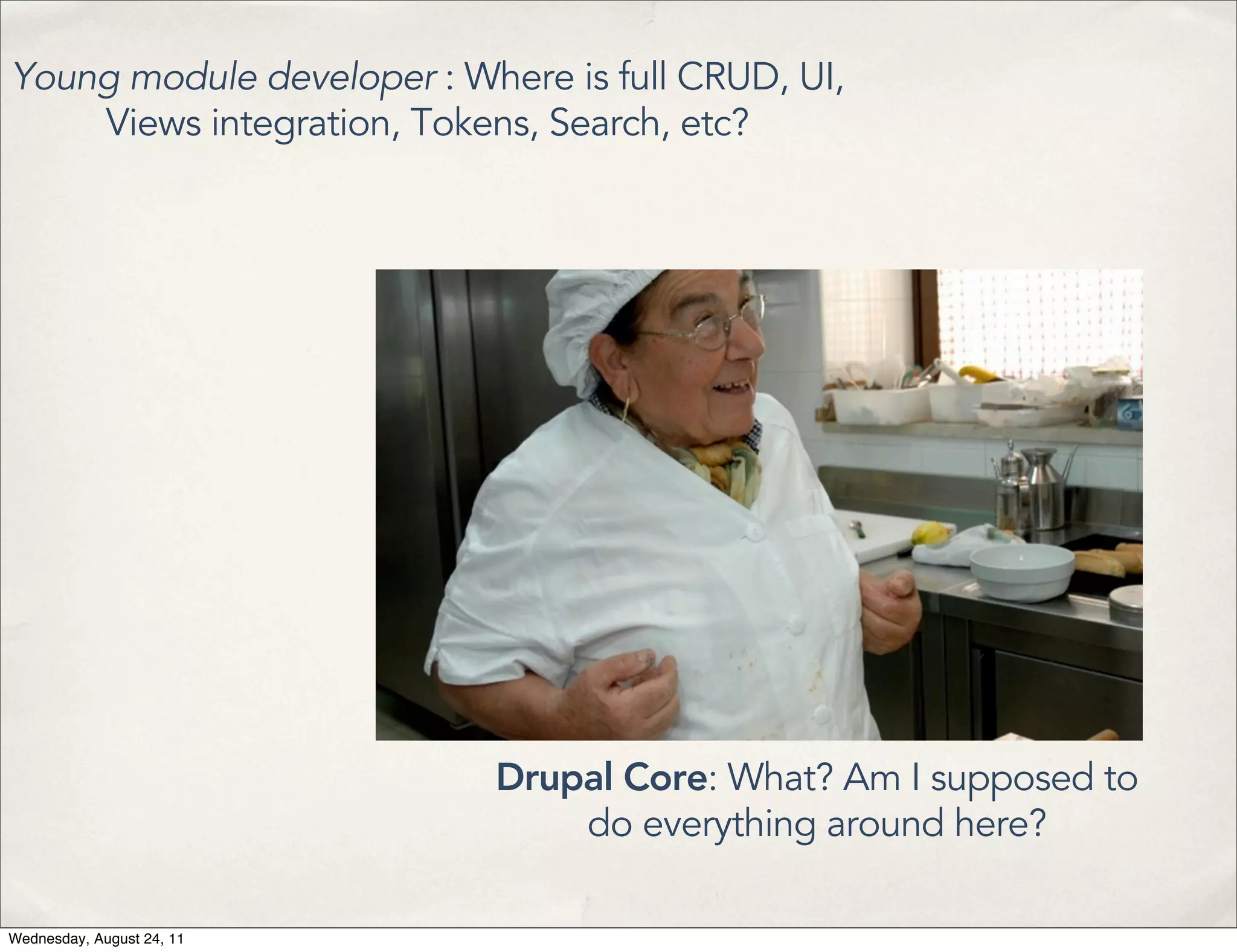 Young module developer : Where is full CRUD, UI, Views integration, Tokens, Search, etc?

Drupal Core: What? Am I supposed to do everything around here?

Wednesday, August 24, 11